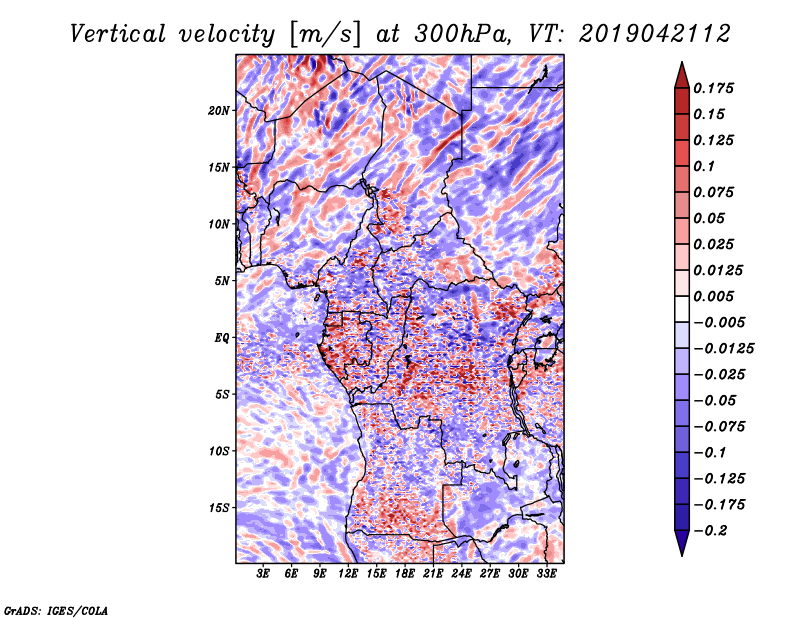 Vertical velocity [m/s] at 300hPa, VT: 2019042112

20N
15N
10N
5N
EQ
5S
10S
15S

3E 6E 9E 12E 15E 18E 21E 24E 27E 30E 33E

0.175
0.15
0.125
0.1
0.075
0.05
0.025
0.0125
0.005
−0.005
−0.0125
−0.025
−0.05
−0.075
−0.1
−0.125
−0.175
−0.2

GrADS: IGES/COLA